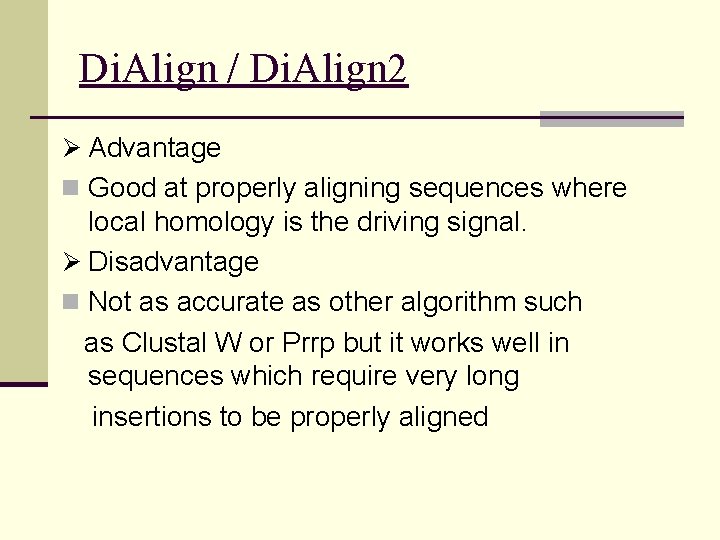 DiAlign / DiAlign2

➢ Advantage

■ Good at properly aligning sequences where local homology is the driving signal.

➢ Disadvantage

■ Not as accurate as other algorithm such as Clustal W or Prrp but it works well in sequences which require very long insertions to be properly aligned